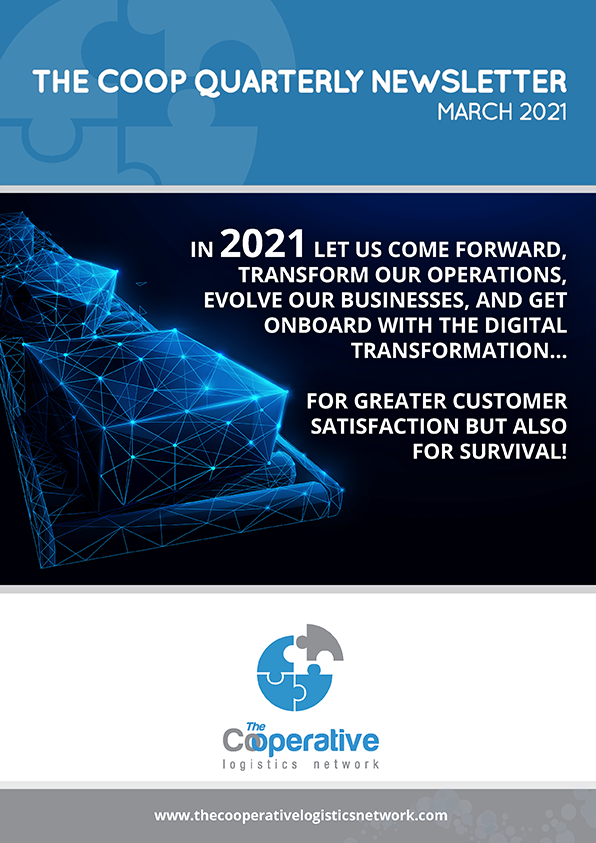 THE COOP QUARTERLY NEWSLETTER
MARCH 2021

IN 2021 LET US COME FORWARD, TRANSFORM OUR OPERATIONS, EVOLVE OUR BUSINESSES, AND GET ONBOARD WITH THE DIGITAL TRANSFORMATION...

FOR GREATER CUSTOMER SATISFACTION BUT ALSO FOR SURVIVAL!

The Cooperative
logistics network

www.thecooperativelogisticsnetwork.com